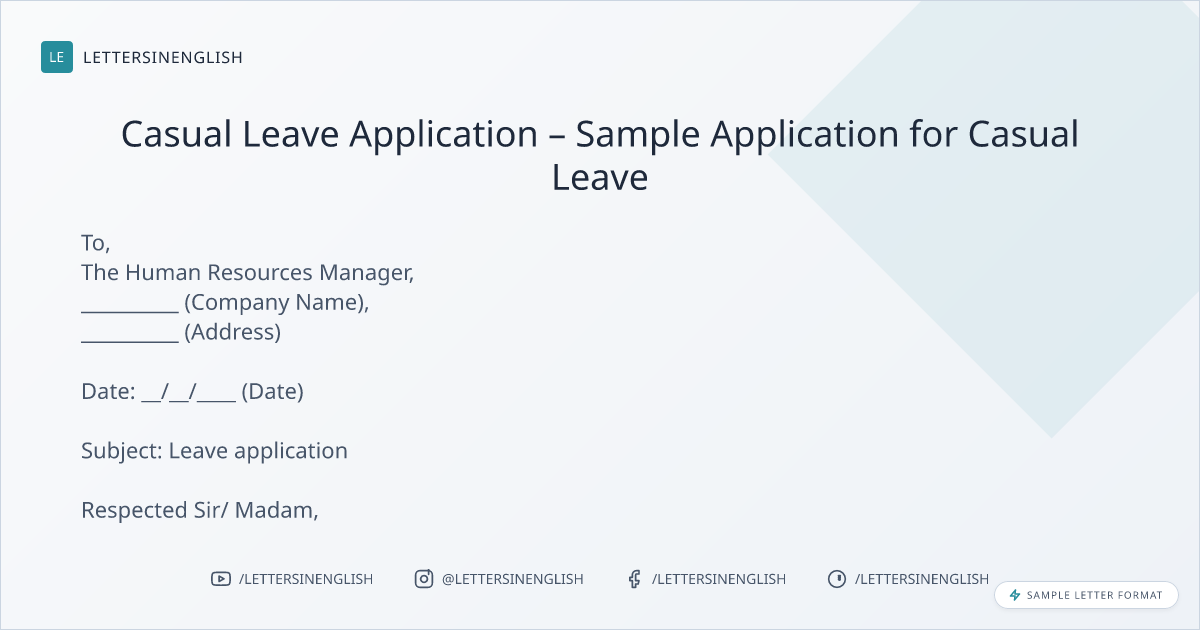 LE LETTERSINENGLISH

Casual Leave Application – Sample Application for Casual Leave

To,
The Human Resources Manager,
__________ (Company Name),
__________ (Address)

Date: __/__/____ (Date)

Subject: Leave application

Respected Sir/ Madam,

/LETTERSINENGLISH @LETTERSINENGLISH /LETTERSINENGLISH /LETTERSINENGLISH

SAMPLE LETTER FORMAT